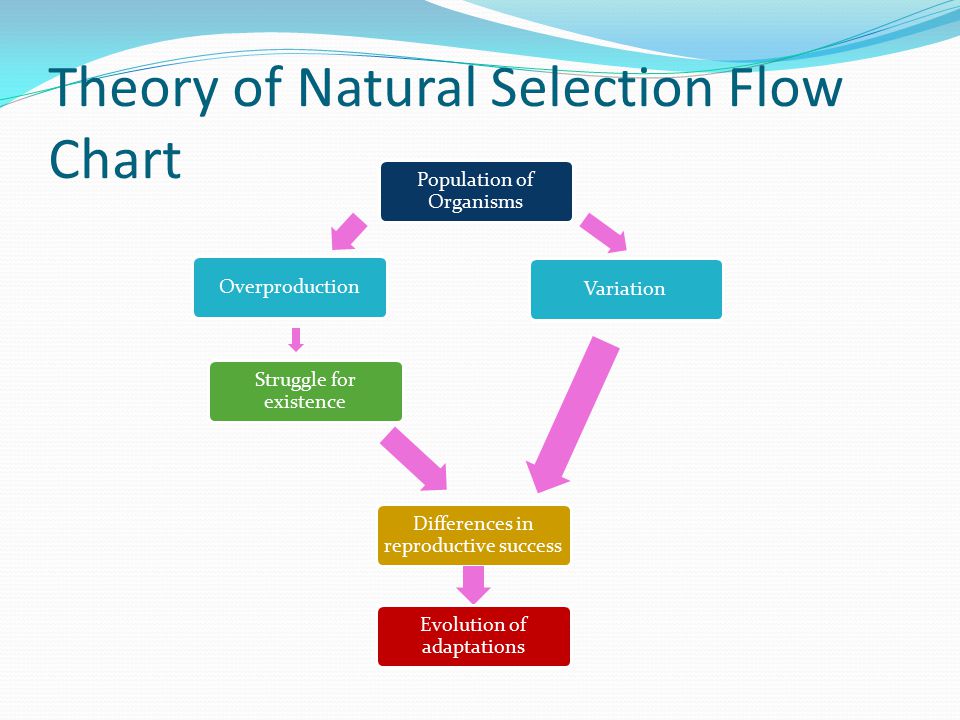 Theory of Natural Selection Flow Chart

Population of Organisms

Overproduction

Variation

Struggle for existence

Differences in reproductive success

Evolution of adaptations